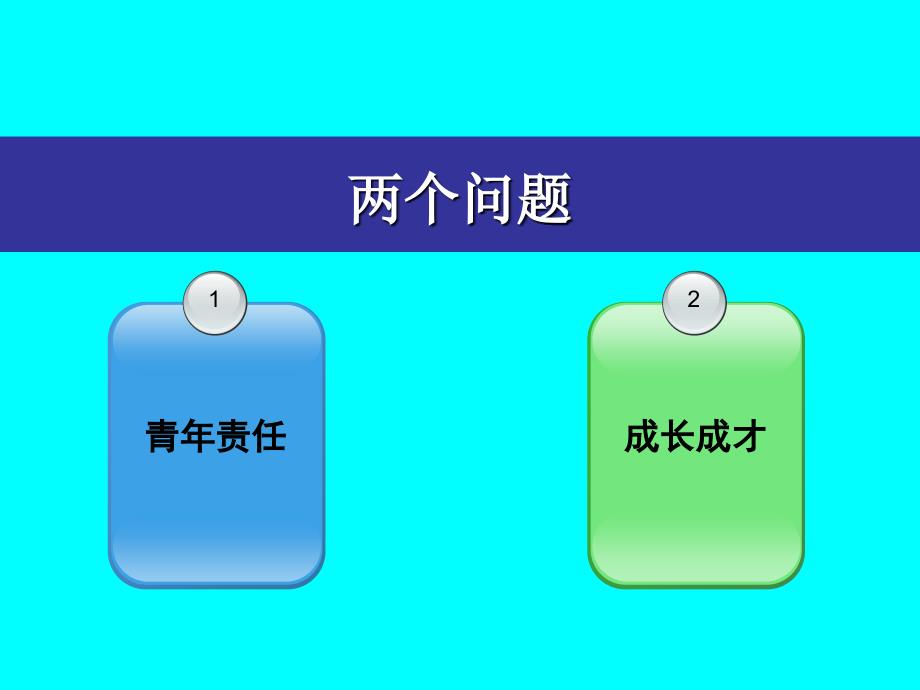 两个问题

1

青年责任

2

成长成才